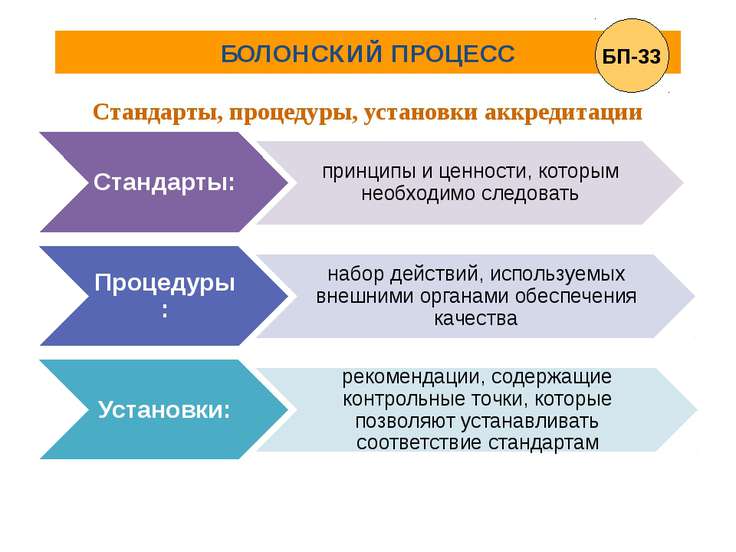 БОЛОНСКИЙ ПРОЦЕСС

БП-33

Стандарты, процедуры, установки аккредитации

Стандарты:

принципы и ценности, которым необходимо следовать

Процедуры:

набор действий, используемых внешними органами обеспечения качества

Установки:

рекомендации, содержащие контрольные точки, которые позволяют устанавливать соответствие стандартам